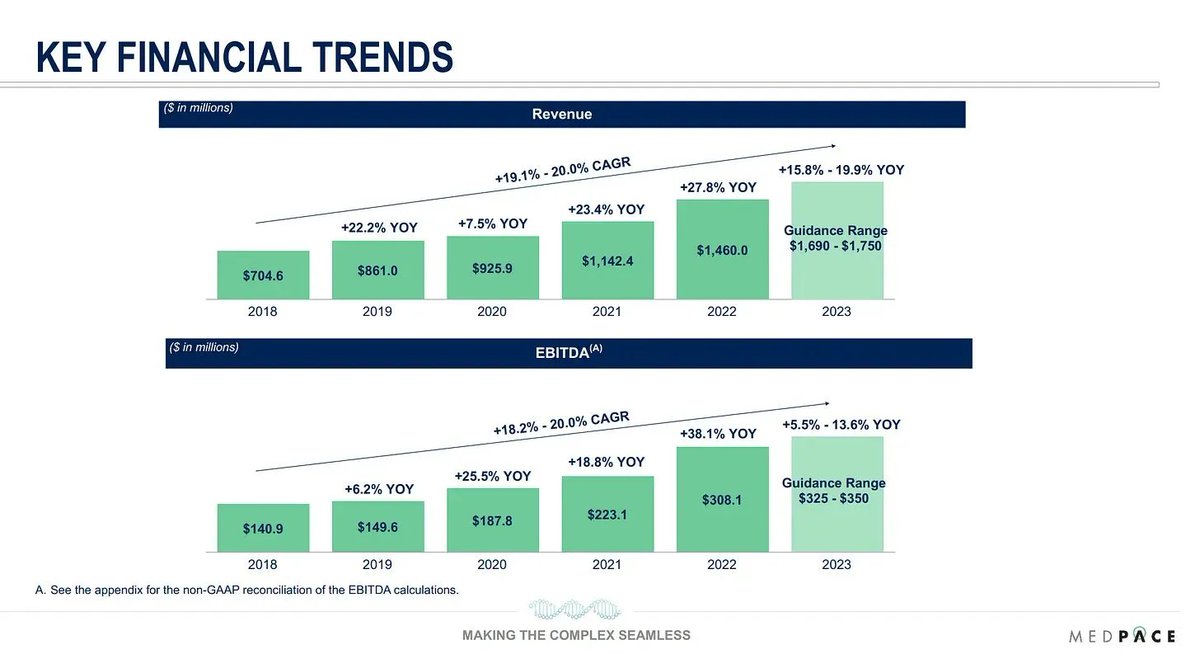 KEY FINANCIAL TRENDS

($ in millions)
Revenue

+19.1% - 20.0% CAGR

+22.2% YOY
+7.5% YOY
+23.4% YOY
+27.8% YOY
+15.8% - 19.9% YOY

$704.6
$861.0
$925.9
$1,142.4
$1,460.0
Guidance Range
$1,690 - $1,750

2018
2019
2020
2021
2022
2023

($ in millions)
EBITDA$^{(A)}$

+18.2% - 20.0% CAGR

+6.2% YOY
+25.5% YOY
+18.8% YOY
+38.1% YOY
+5.5% - 13.6% YOY

$140.9
$149.6
$187.8
$223.1
$308.1
Guidance Range
$325 - $350

2018
2019
2020
2021
2022
2023

A. See the appendix for the non-GAAP reconciliation of the EBITDA calculations.

MAKING THE COMPLEX SEAMLESS

MEDPACE